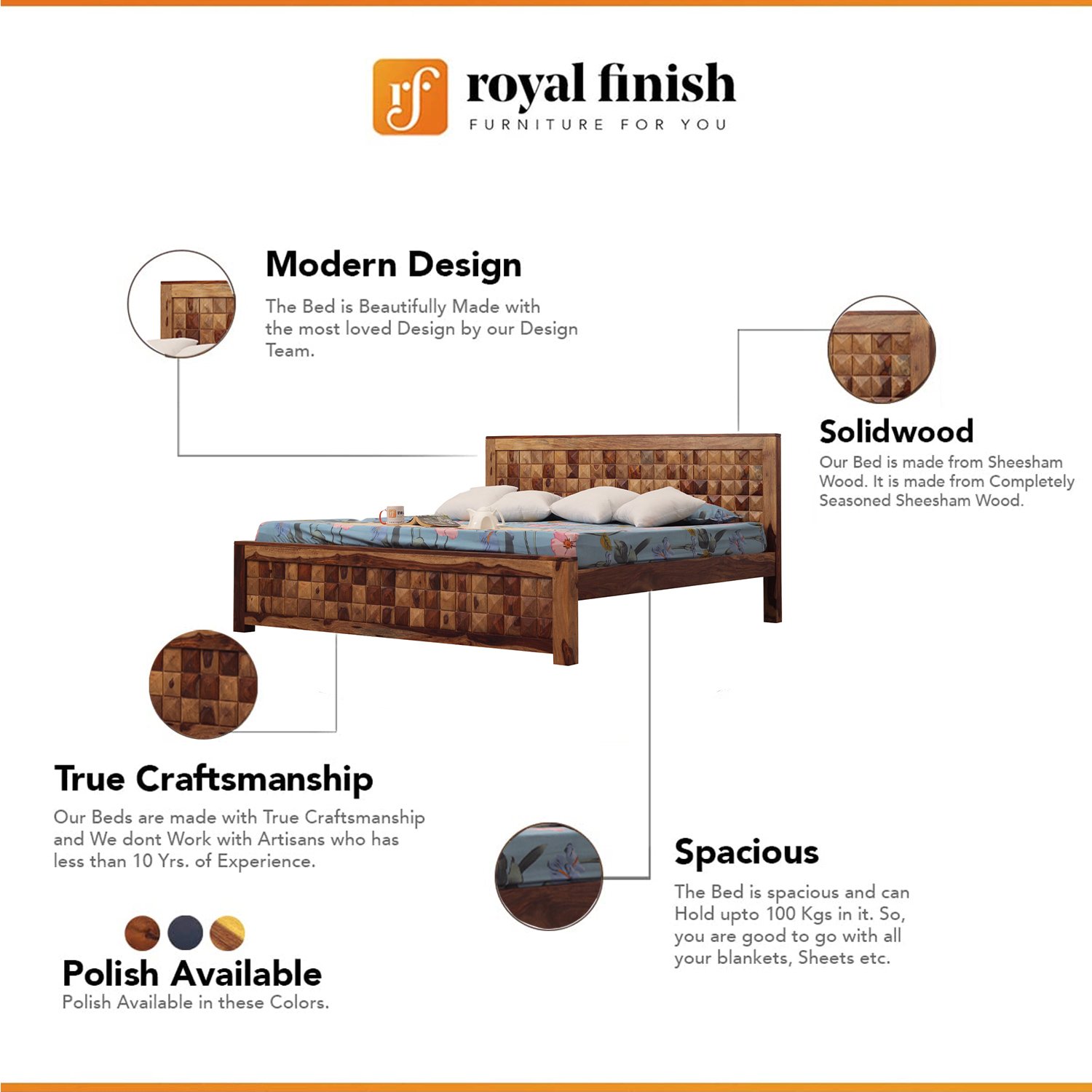 rf royal finish
FURNITURE FOR YOU

Modern Design
The Bed is Beautifully Made with the most loved Design by our Design Team.

Solidwood
Our Bed is made from Sheesham Wood. It is made from Completely Seasoned Sheesham Wood.

True Craftsmanship
Our Beds are made with True Craftsmanship and We dont Work with Artisans who has less than 10 Yrs. of Experience.

Spacious
The Bed is spacious and can Hold upto 100 Kgs in it. So, you are good to go with all your blankets, Sheets etc.

Polish Available
Polish Available in these Colors.